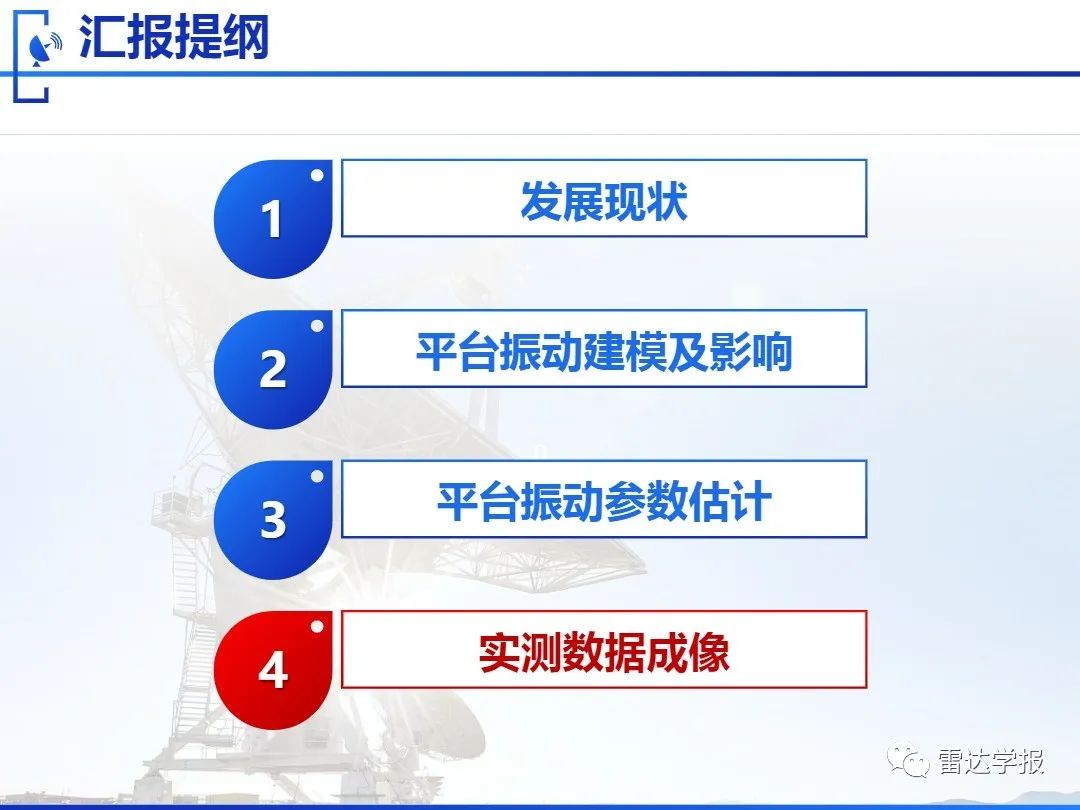 汇报提纲

1 发展现状

2 平台振动建模及影响

3 平台振动参数估计

4 实测数据成像

雷达学报